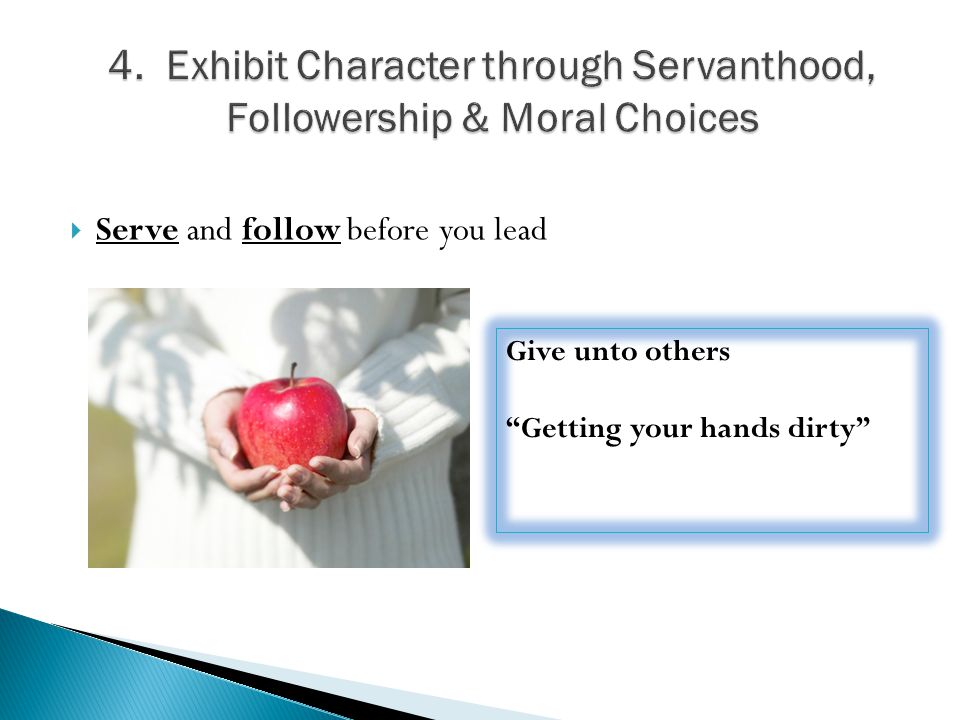 4. Exhibit Character through Servanthood, Followership & Moral Choices

Serve and follow before you lead

Give unto others

“Getting your hands dirty”